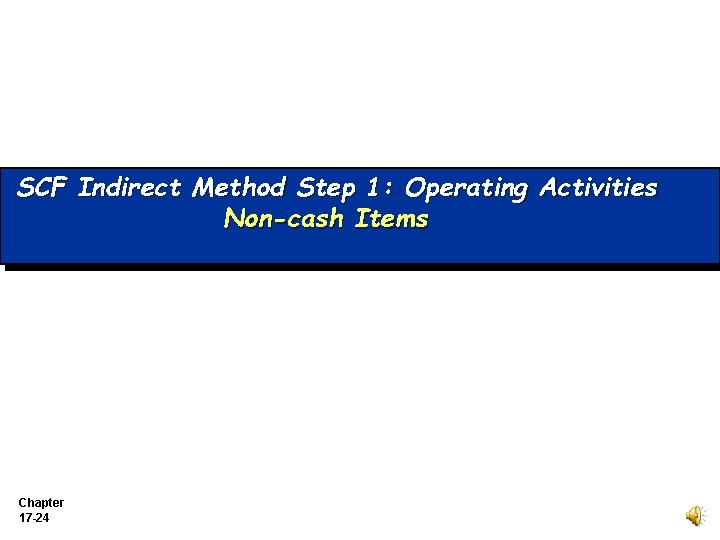 SCF Indirect Method Step 1: Operating Activities
Non-cash Items

Chapter
17-24